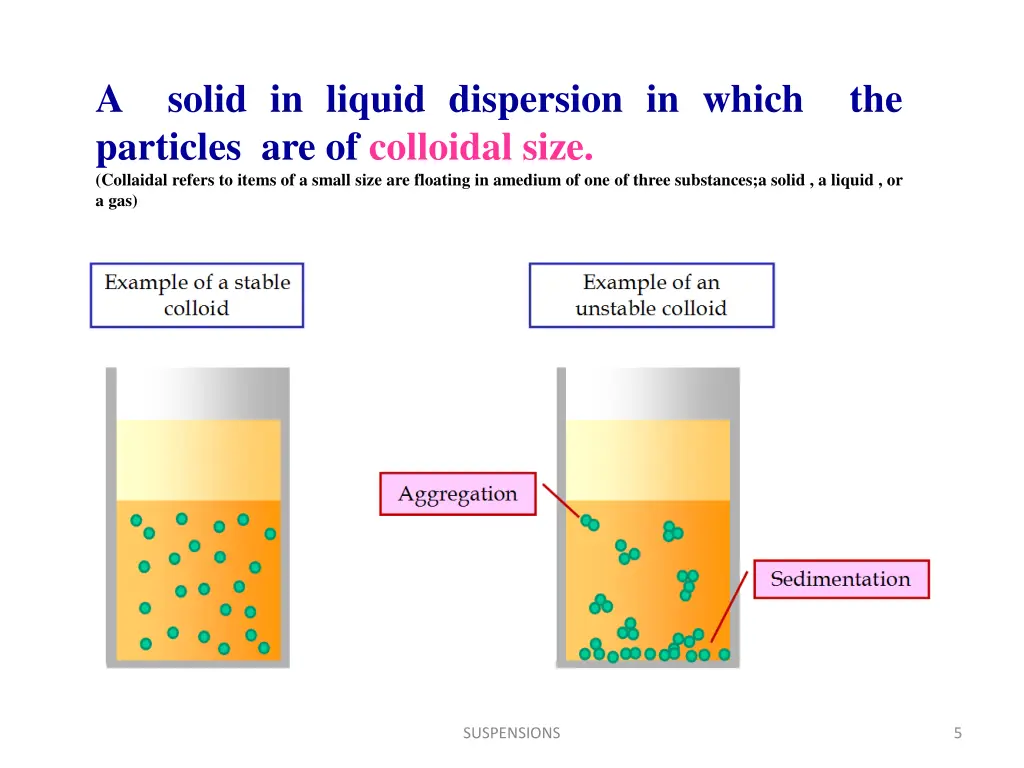 A solid in liquid dispersion in which the particles are of colloidal size.

(Collaidal refers to items of a small size are floating in amedium of one of three substances;a solid , a liquid , or a gas)

Example of a stable colloid

Example of an unstable colloid

Aggregation

Sedimentation

SUSPENSIONS

5